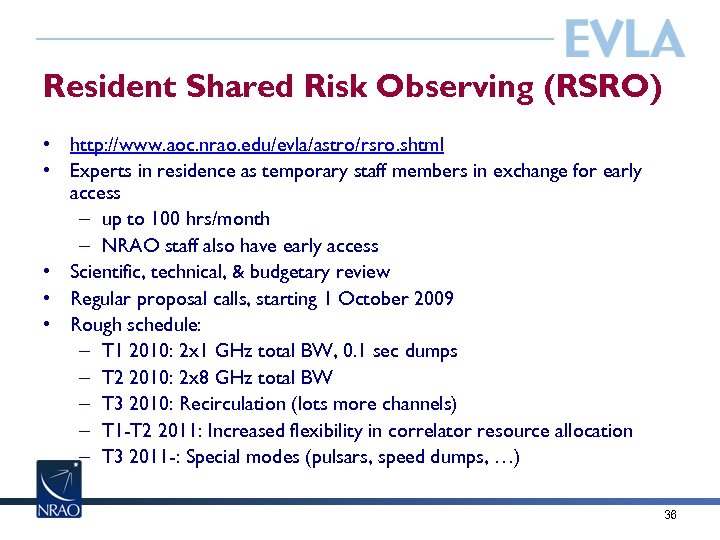 EVLA

Resident Shared Risk Observing (RSRO)

• http://www.aoc.nrao.edu/evla/astro/rsro.shtml
• Experts in residence as temporary staff members in exchange for early access
– up to 100 hrs/month
– NRAO staff also have early access
• Scientific, technical, & budgetary review
• Regular proposal calls, starting 1 October 2009
• Rough schedule:
– T1 2010: 2x1 GHz total BW, 0.1 sec dumps
– T2 2010: 2x8 GHz total BW
– T3 2010: Recirculation (lots more channels)
– T1-T2 2011: Increased flexibility in correlator resource allocation
– T3 2011-: Special modes (pulsars, speed dumps, …)

NRAO

36